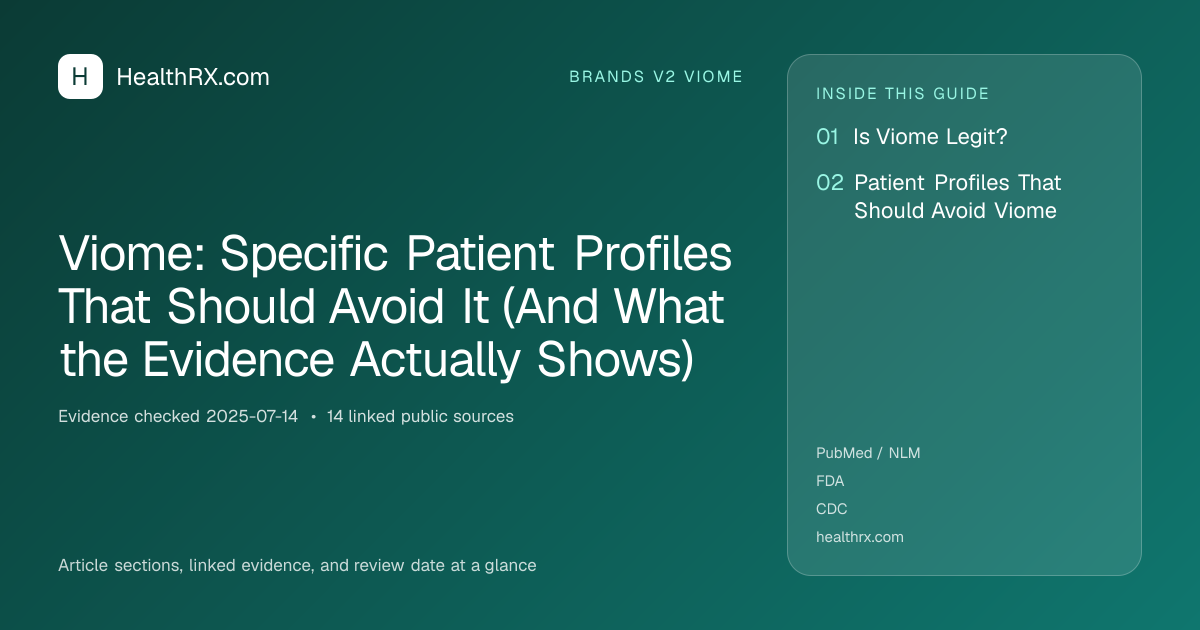 H HealthRX.com

BRANDS V2 VIOME

Viome: Specific Patient Profiles That Should Avoid It (And What the Evidence Actually Shows)

Evidence checked 2025-07-14 • 14 linked public sources

Article sections, linked evidence, and review date at a glance

INSIDE THIS GUIDE

01 Is Viome Legit?

02 Patient Profiles That Should Avoid Viome

PubMed / NLM
FDA
CDC
healthrx.com